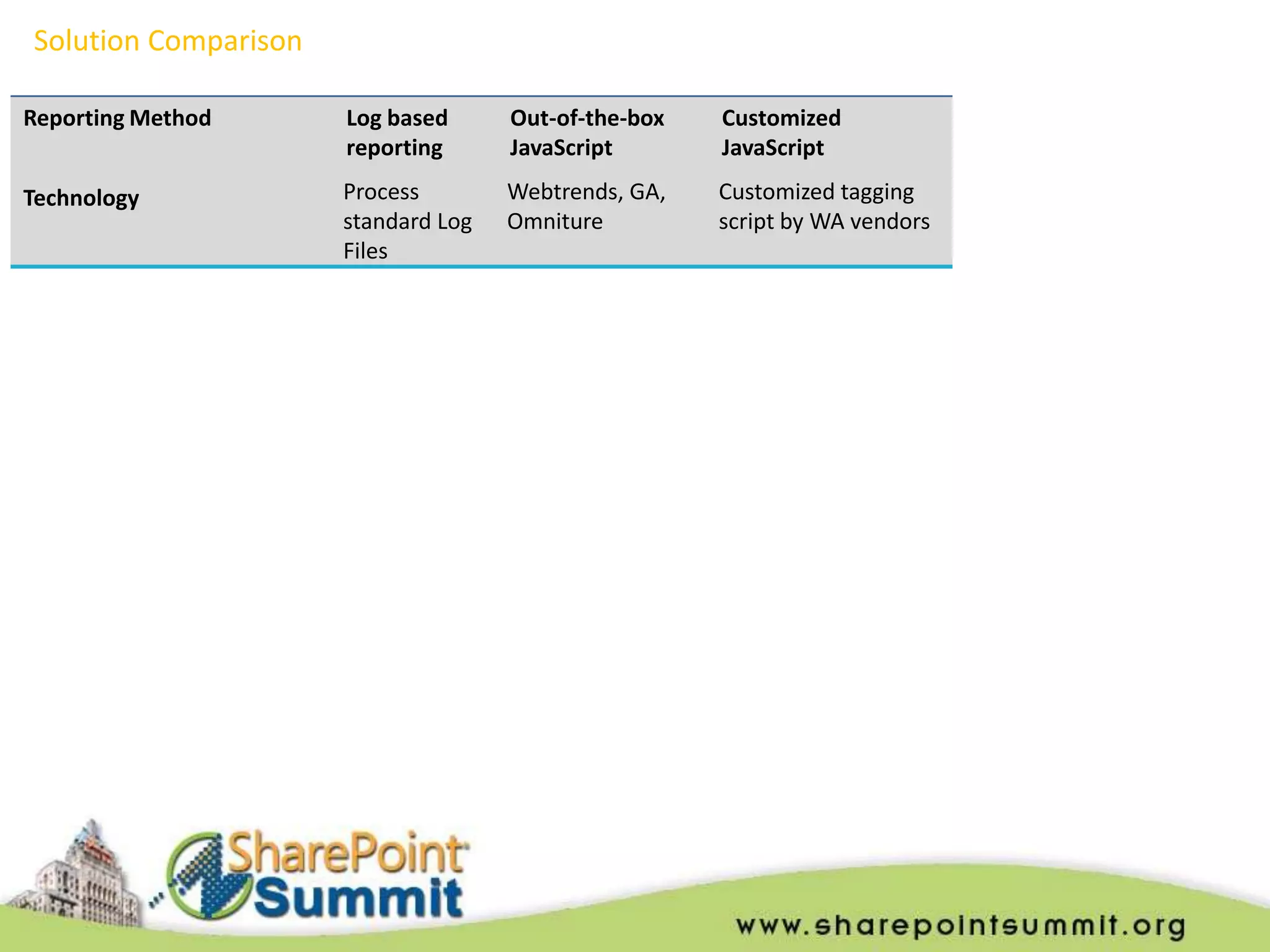 Solution Comparison

| Reporting Method | Log based reporting | Out-of-the-box JavaScript | Customized JavaScript |
|---|---|---|---|
| Technology | Process standard Log Files | Webtrends, GA, Omniture | Customized tagging script by WA vendors |

SharePoint Summit

www.sharepointsummit.org